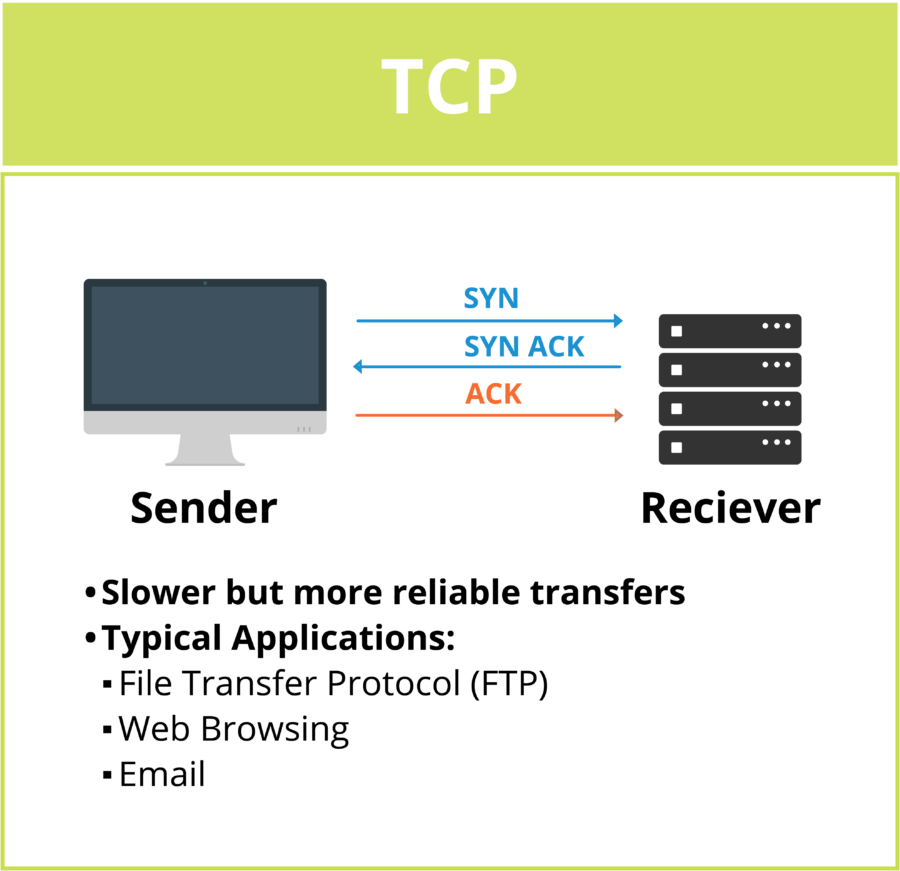 TCP

SYN

SYN ACK

ACK

Sender

Reciever

• Slower but more reliable transfers
• Typical Applications:
▪ File Transfer Protocol (FTP)
▪ Web Browsing
▪ Email